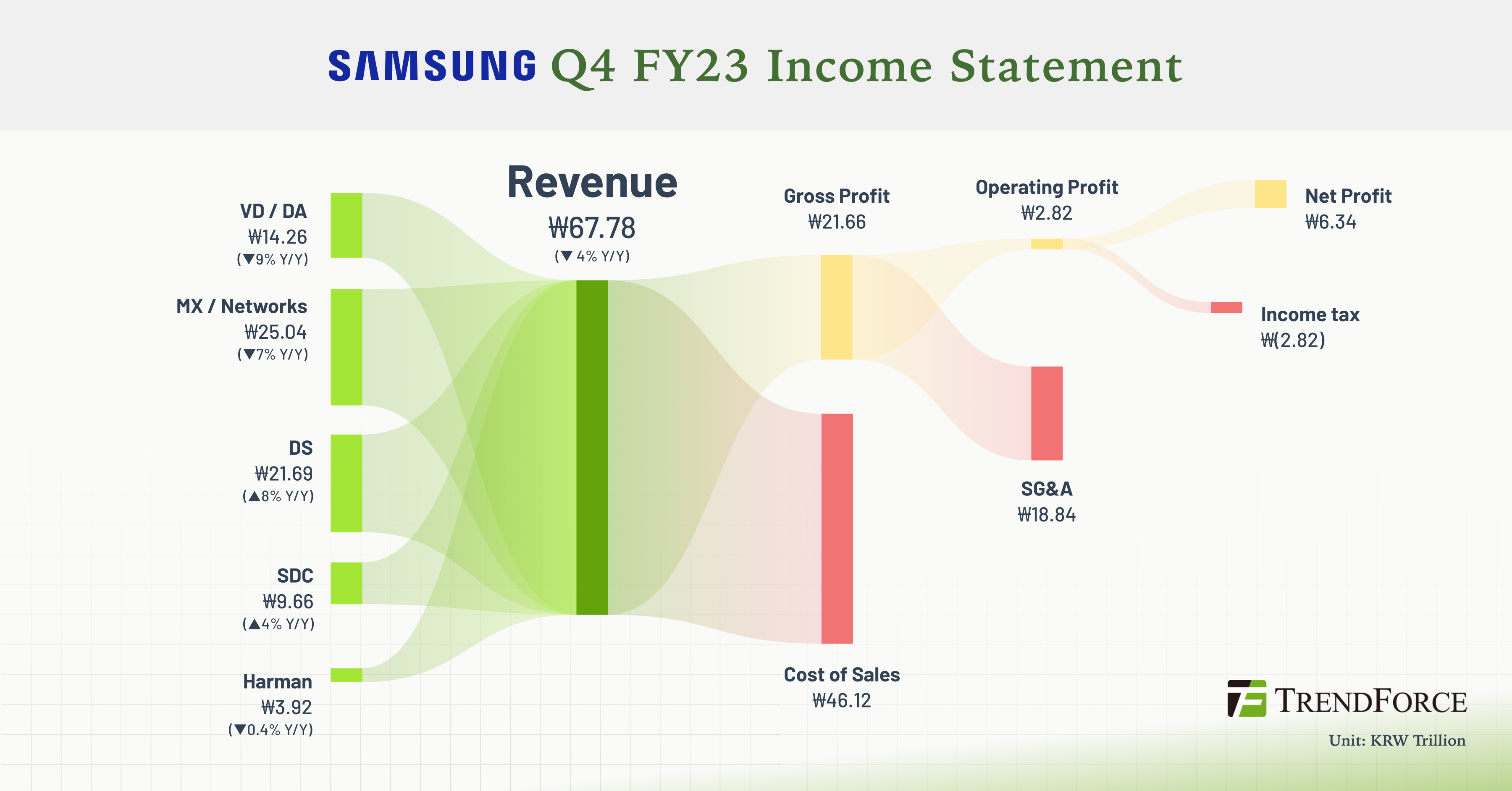 SAMSUNG Q4 FY23 Income Statement

VD / DA
₩14.26
(▼9% Y/Y)

MX / Networks
₩25.04
(▼7% Y/Y)

DS
₩21.69
(▲8% Y/Y)

SDC
₩9.66
(▲4% Y/Y)

Harman
₩3.92
(▼0.4% Y/Y)

Revenue
₩67.78
(▼ 4% Y/Y)

Gross Profit
₩21.66

Cost of Sales
₩46.12

Operating Profit
₩2.82

SG&A
₩18.84

Net Profit
₩6.34

Income tax
₩(2.82)

TRENDFORCE
Unit: KRW Trillion